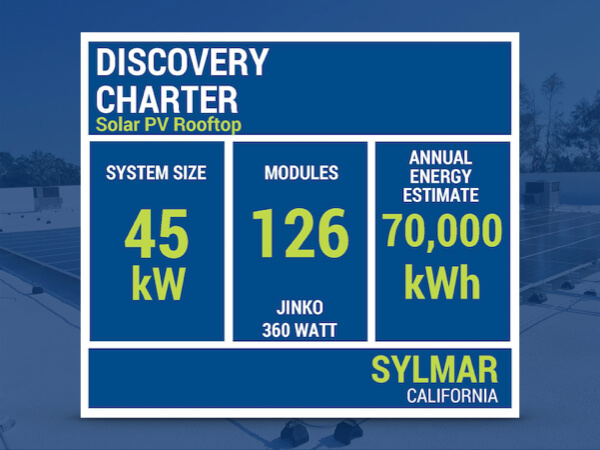 DISCOVERY CHARTER
Solar PV Rooftop

SYSTEM SIZE
45 kW

MODULES
126
JINKO
360 WATT

ANNUAL ENERGY ESTIMATE
70,000 kWh

SYLMAR
CALIFORNIA